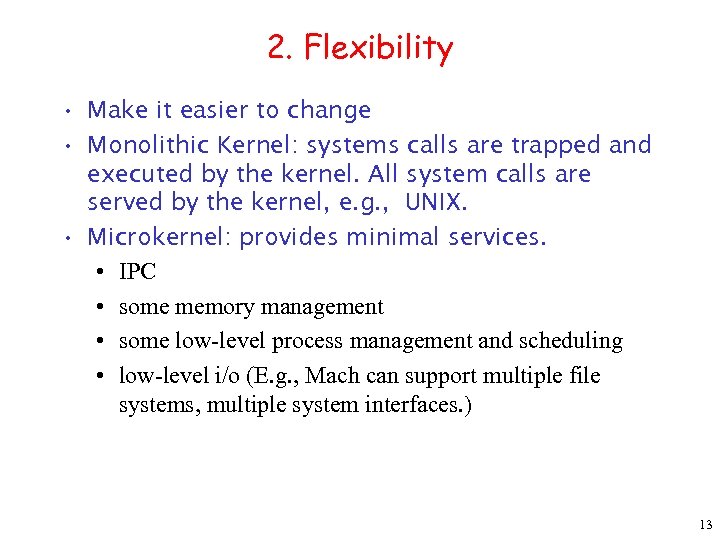 2. Flexibility

• Make it easier to change
• Monolithic Kernel: systems calls are trapped and executed by the kernel. All system calls are served by the kernel, e.g., UNIX.
• Microkernel: provides minimal services.
  • IPC
  • some memory management
  • some low-level process management and scheduling
  • low-level i/o (E.g., Mach can support multiple file systems, multiple system interfaces.)

13